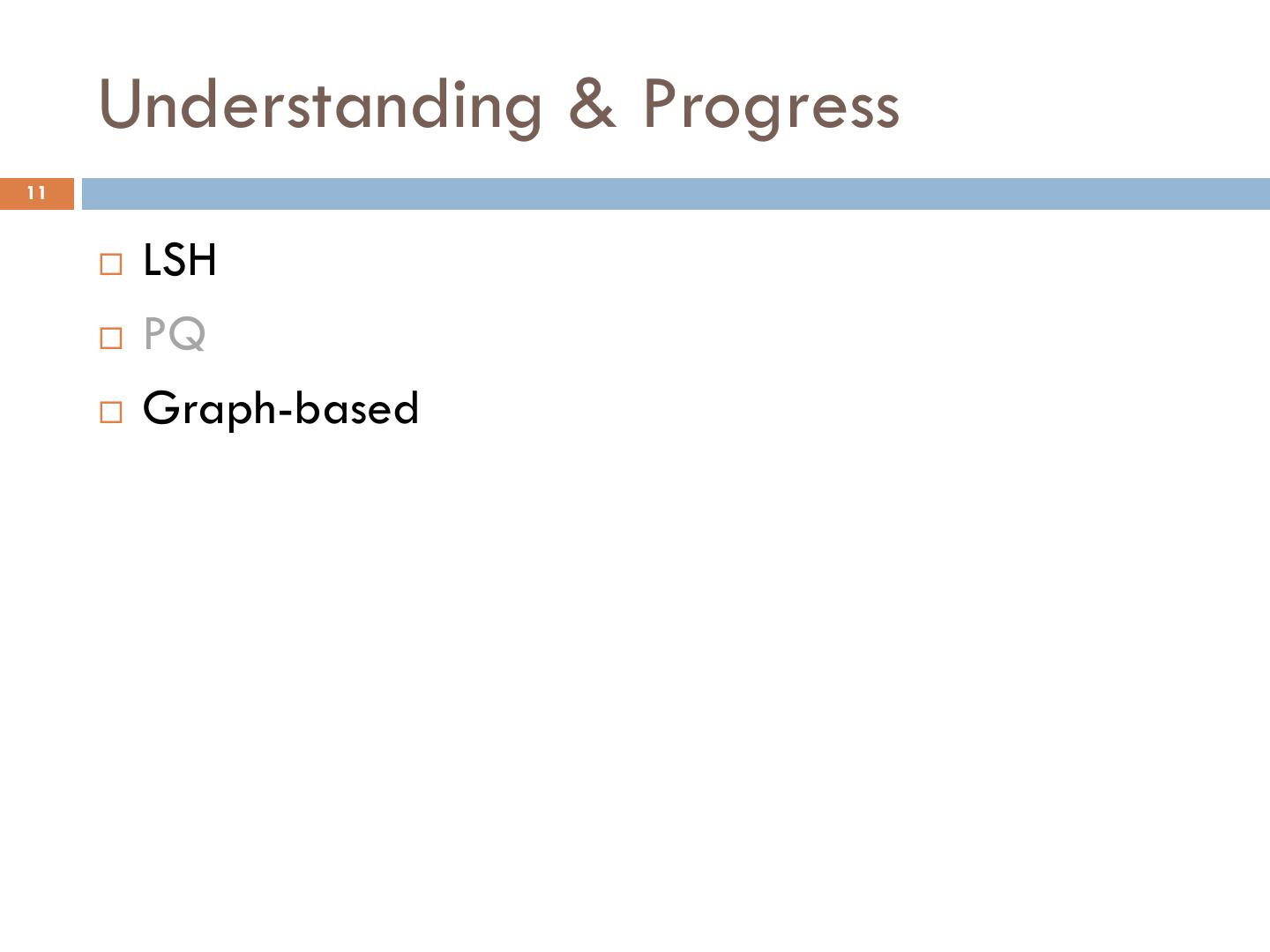 Understanding & Progress

11

□ LSH
□ PQ
□ Graph-based